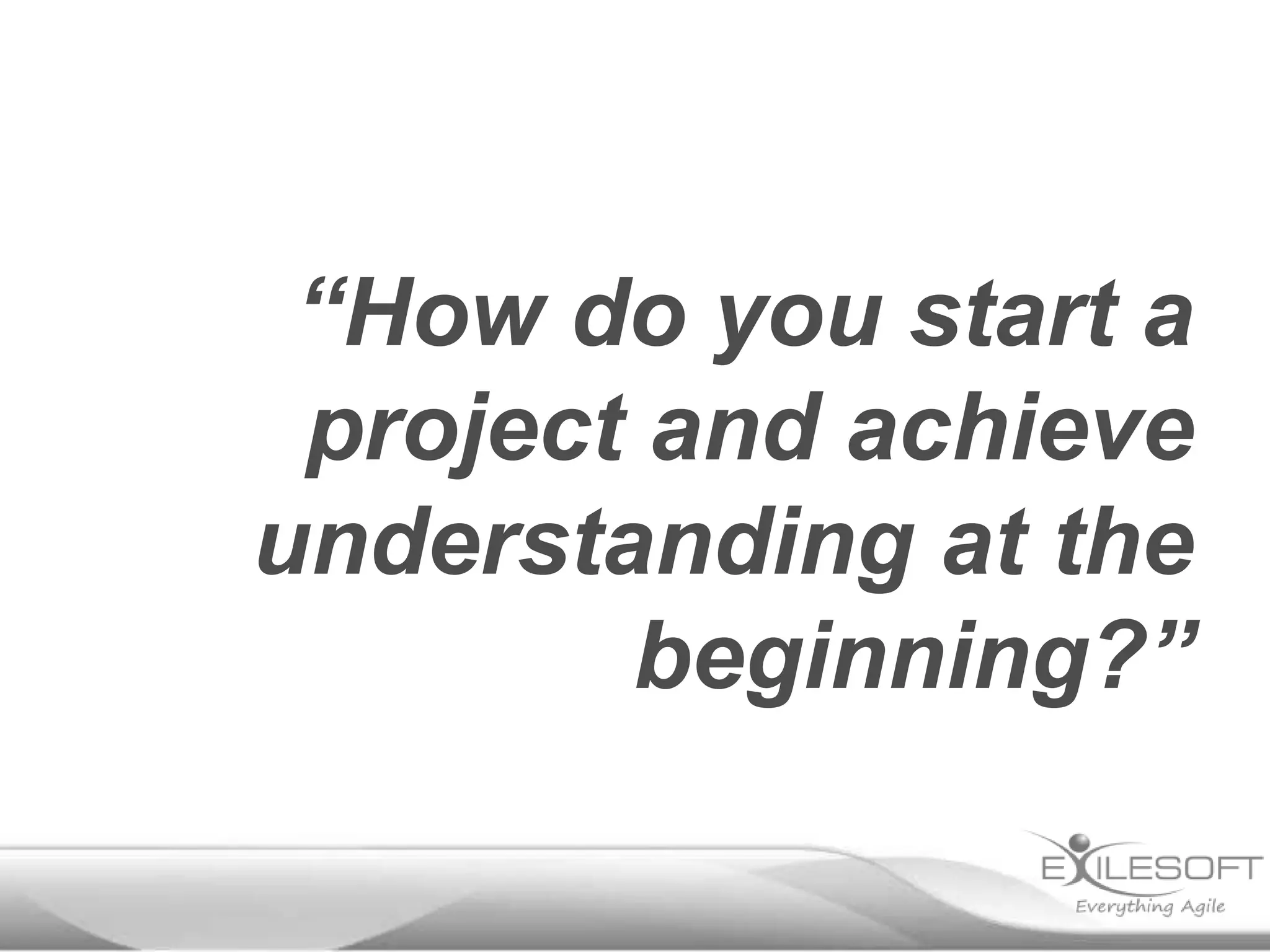 “How do you start a project and achieve understanding at the beginning?”

EXILESOFT
Everything Agile